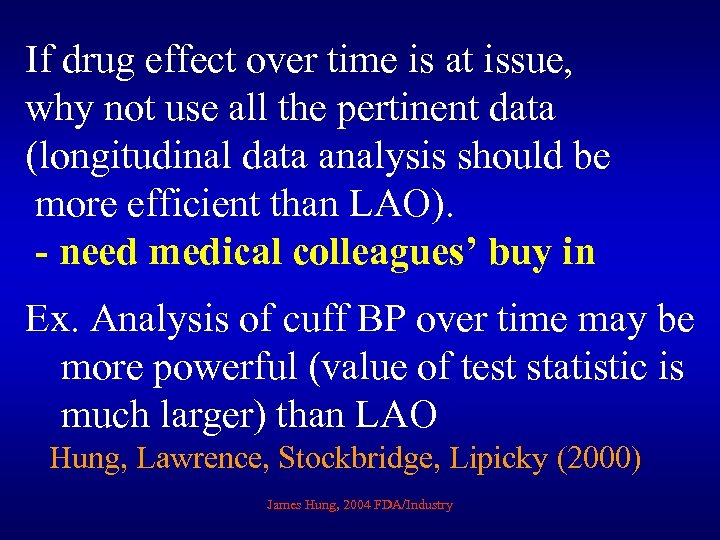 If drug effect over time is at issue, why not use all the pertinent data (longitudinal data analysis should be more efficient than LAO).
- need medical colleagues' buy in

Ex. Analysis of cuff BP over time may be more powerful (value of test statistic is much larger) than LAO
Hung, Lawrence, Stockbridge, Lipicky (2000)

James Hung, 2004 FDA/Industry